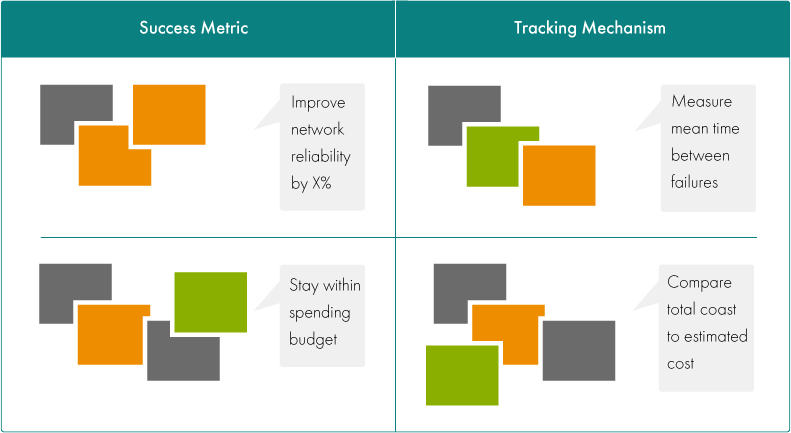 | Success Metric | Tracking Mechanism |
|---|---|
| Improve network reliability by X% | Measure mean time between failures |
| Stay within spending budget | Compare total coast to estimated cost |